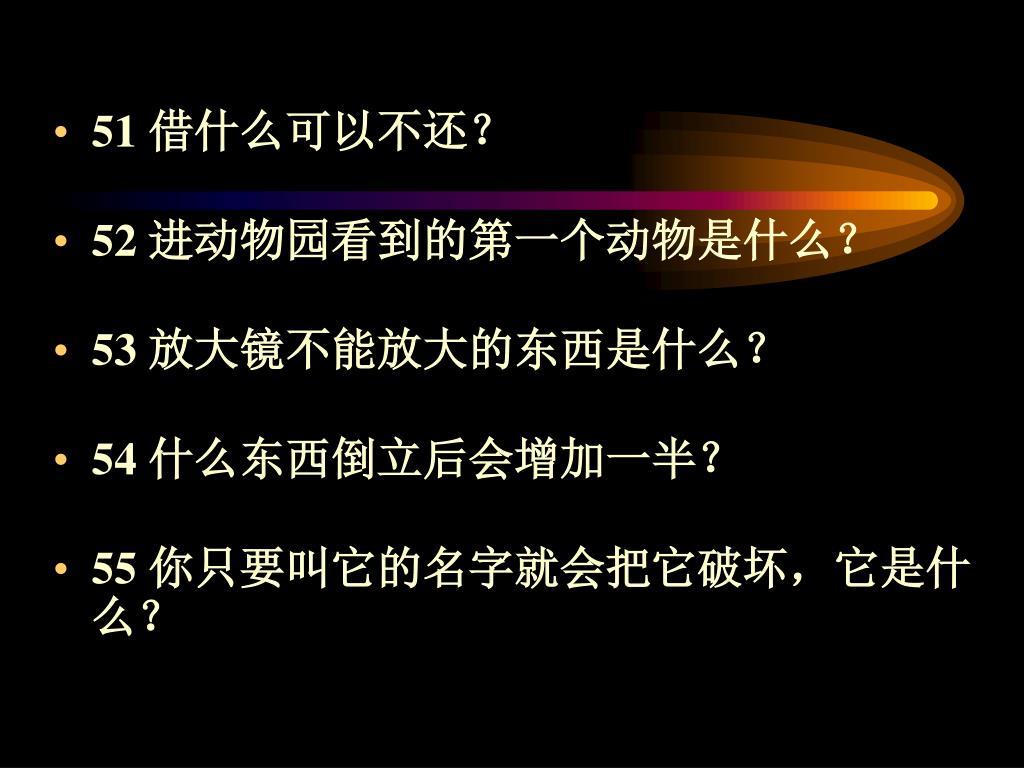 • 51 借什么可以不还？

• 52 进动物园看到的第一个动物是什么？

• 53 放大镜不能放大的东西是什么？

• 54 什么东西倒立后会增加一半？

• 55 你只要叫它的名字就会把它破坏，它是什么？